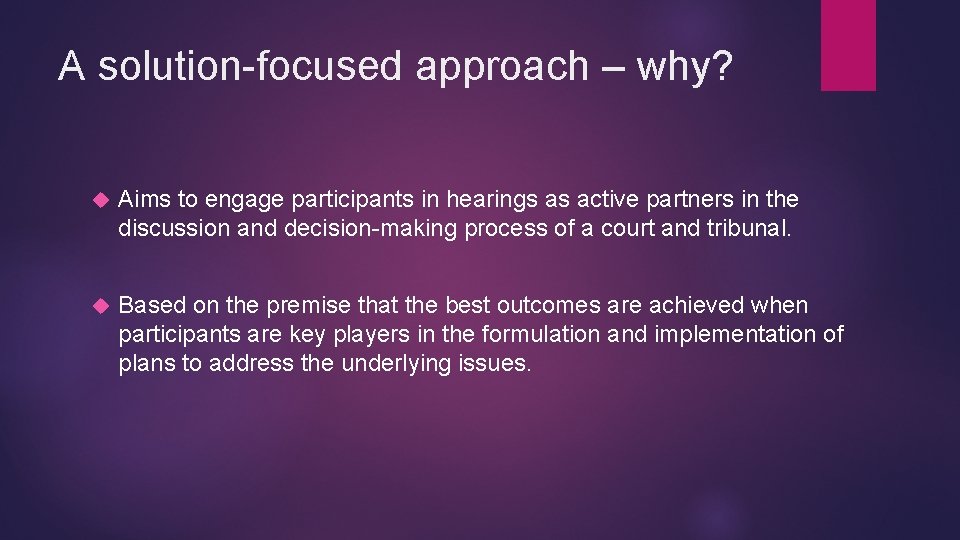 A solution-focused approach – why?

Aims to engage participants in hearings as active partners in the discussion and decision-making process of a court and tribunal.

Based on the premise that the best outcomes are achieved when participants are key players in the formulation and implementation of plans to address the underlying issues.